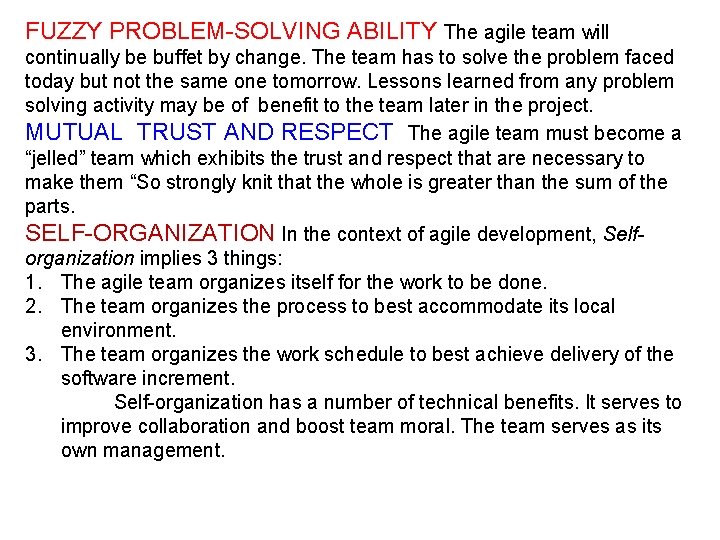 FUZZY PROBLEM-SOLVING ABILITY The agile team will continually be buffet by change. The team has to solve the problem faced today but not the same one tomorrow. Lessons learned from any problem solving activity may be of benefit to the team later in the project.

MUTUAL TRUST AND RESPECT The agile team must become a “jelled” team which exhibits the trust and respect that are necessary to make them “So strongly knit that the whole is greater than the sum of the parts.

SELF-ORGANIZATION In the context of agile development, Self-organization implies 3 things:
1. The agile team organizes itself for the work to be done.
2. The team organizes the process to best accommodate its local environment.
3. The team organizes the work schedule to best achieve delivery of the software increment.

Self-organization has a number of technical benefits. It serves to improve collaboration and boost team moral. The team serves as its own management.